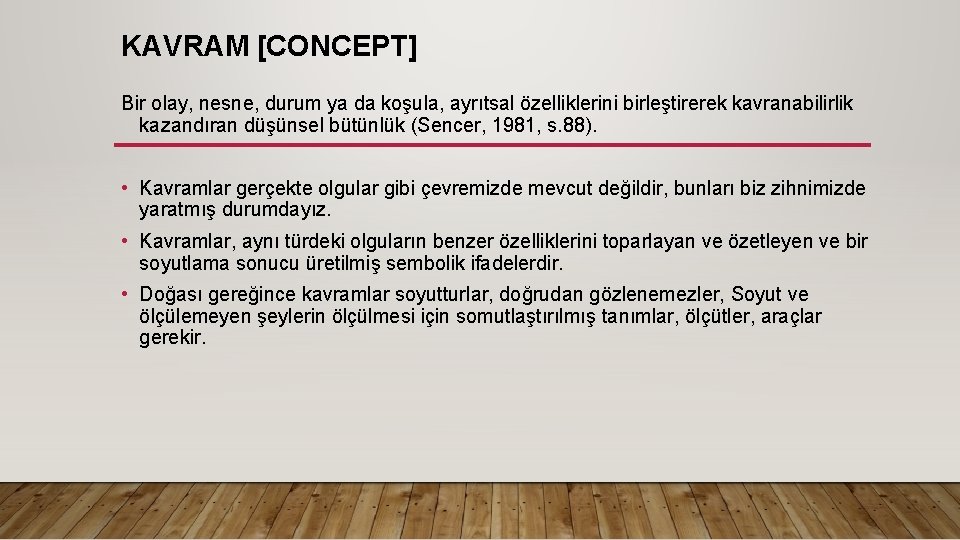 KAVRAM [CONCEPT]

Bir olay, nesne, durum ya da koşula, ayrıtsal özelliklerini birleştirerek kavranabilirlik kazandıran düşünsel bütünlük (Sencer, 1981, s.88).

• Kavramlar gerçekte olgular gibi çevremizde mevcut değildir, bunları biz zihnimizde yaratmış durumdayız.

• Kavramlar, aynı türdeki olguların benzer özelliklerini toparlayan ve özetleyen ve bir soyutlama sonucu üretilmiş sembolik ifadelerdir.

• Doğası gereğince kavramlar soyutturlar, doğrudan gözlenemezler, Soyut ve ölçülemeyen şeylerin ölçülmesi için somutlaştırılmış tanımlar, ölçütler, araçlar gerekir.